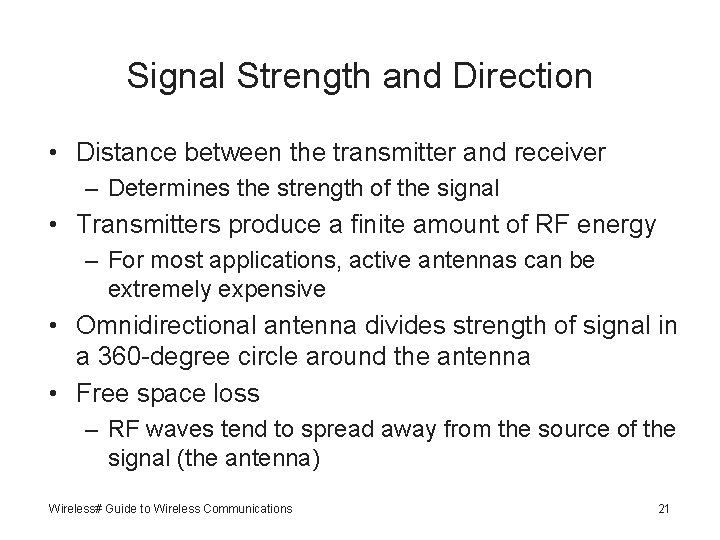 Signal Strength and Direction

• Distance between the transmitter and receiver
  – Determines the strength of the signal
• Transmitters produce a finite amount of RF energy
  – For most applications, active antennas can be extremely expensive
• Omnidirectional antenna divides strength of signal in a 360-degree circle around the antenna
• Free space loss
  – RF waves tend to spread away from the source of the signal (the antenna)

Wireless# Guide to Wireless Communications

21